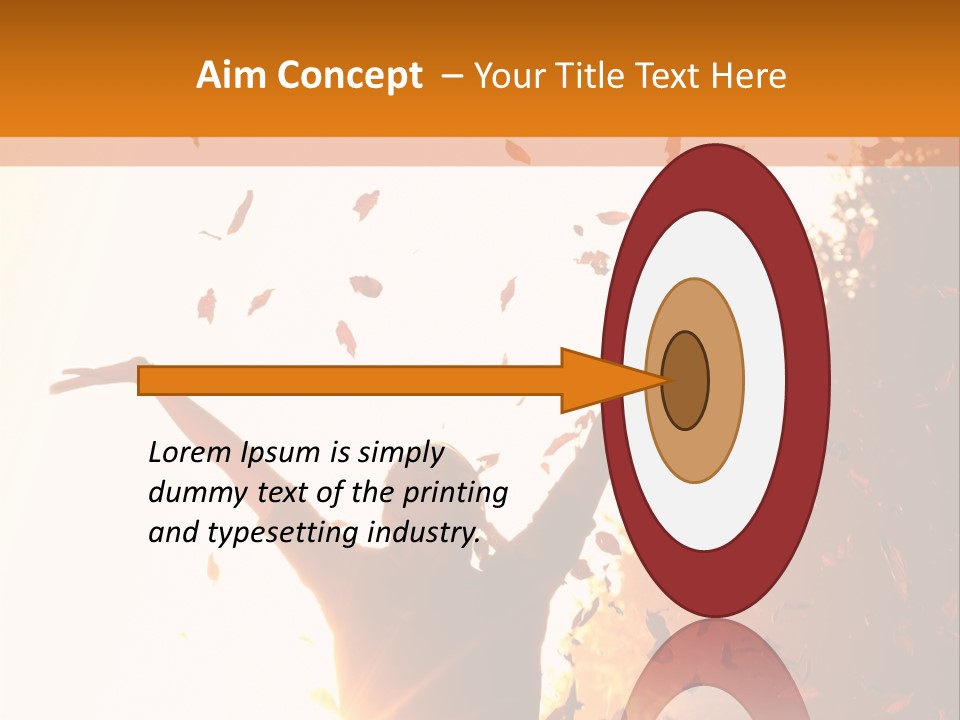 Aim Concept – Your Title Text Here

Lorem Ipsum is simply dummy text of the printing and typesetting industry.